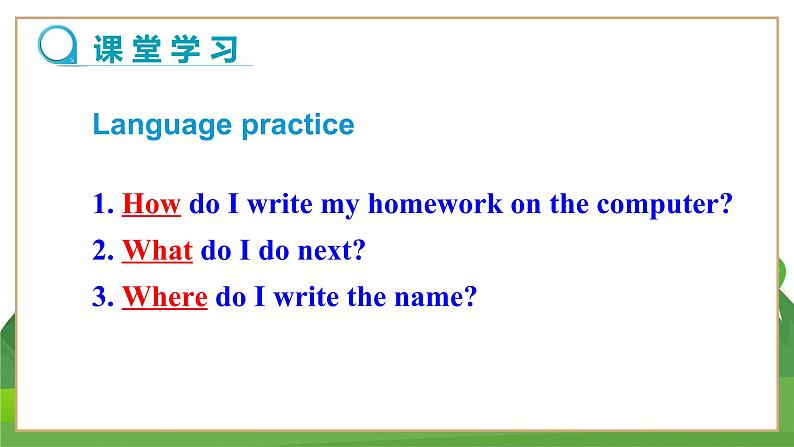 课堂学习

Language practice

1. How do I write my homework on the computer?
2. What do I do next?
3. Where do I write the name?